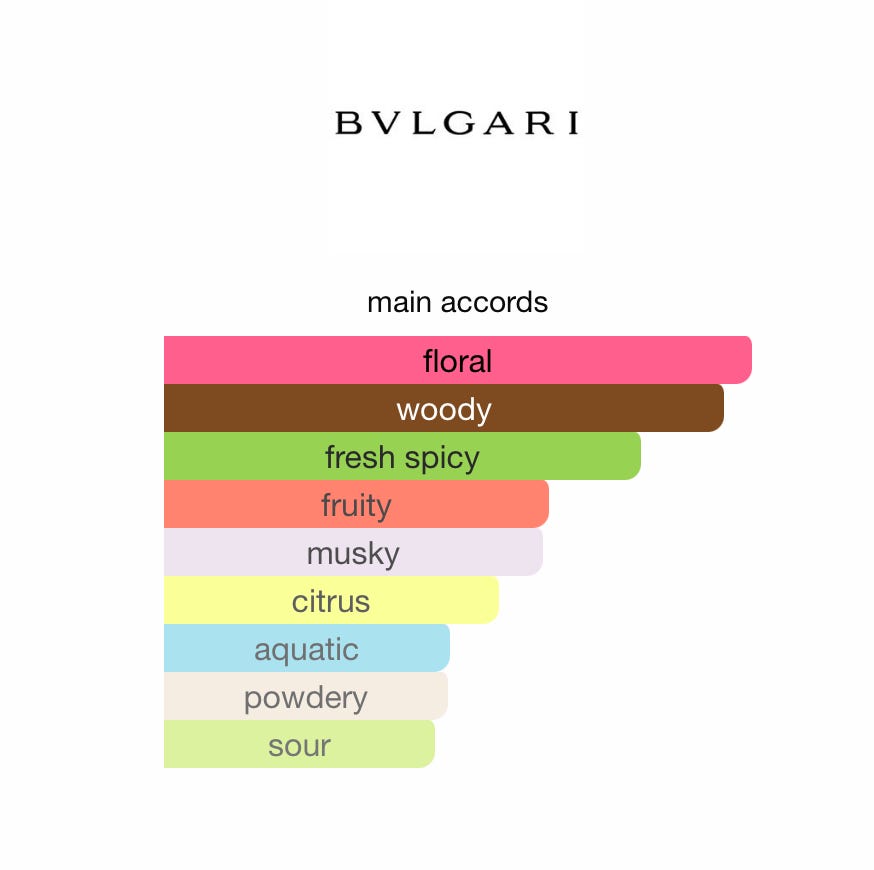 BVLGARI

main accords

floral

woody

fresh spicy

fruity

musky

citrus

aquatic

powdery

sour